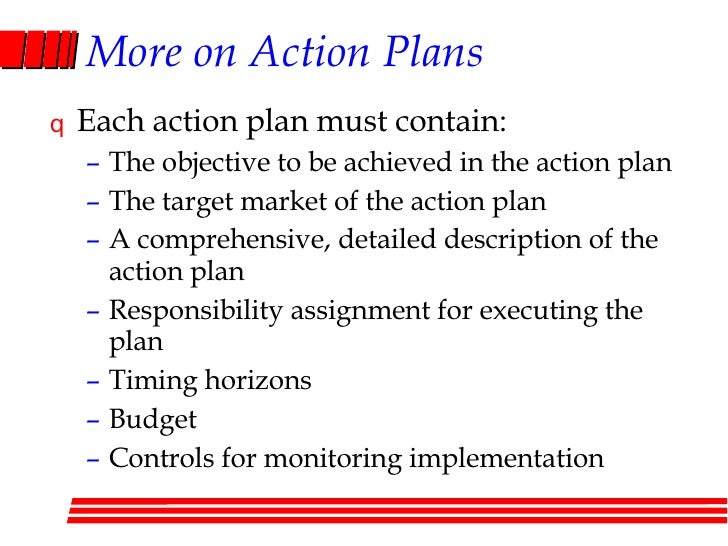 More on Action Plans

q Each action plan must contain:
– The objective to be achieved in the action plan
– The target market of the action plan
– A comprehensive, detailed description of the action plan
– Responsibility assignment for executing the plan
– Timing horizons
– Budget
– Controls for monitoring implementation